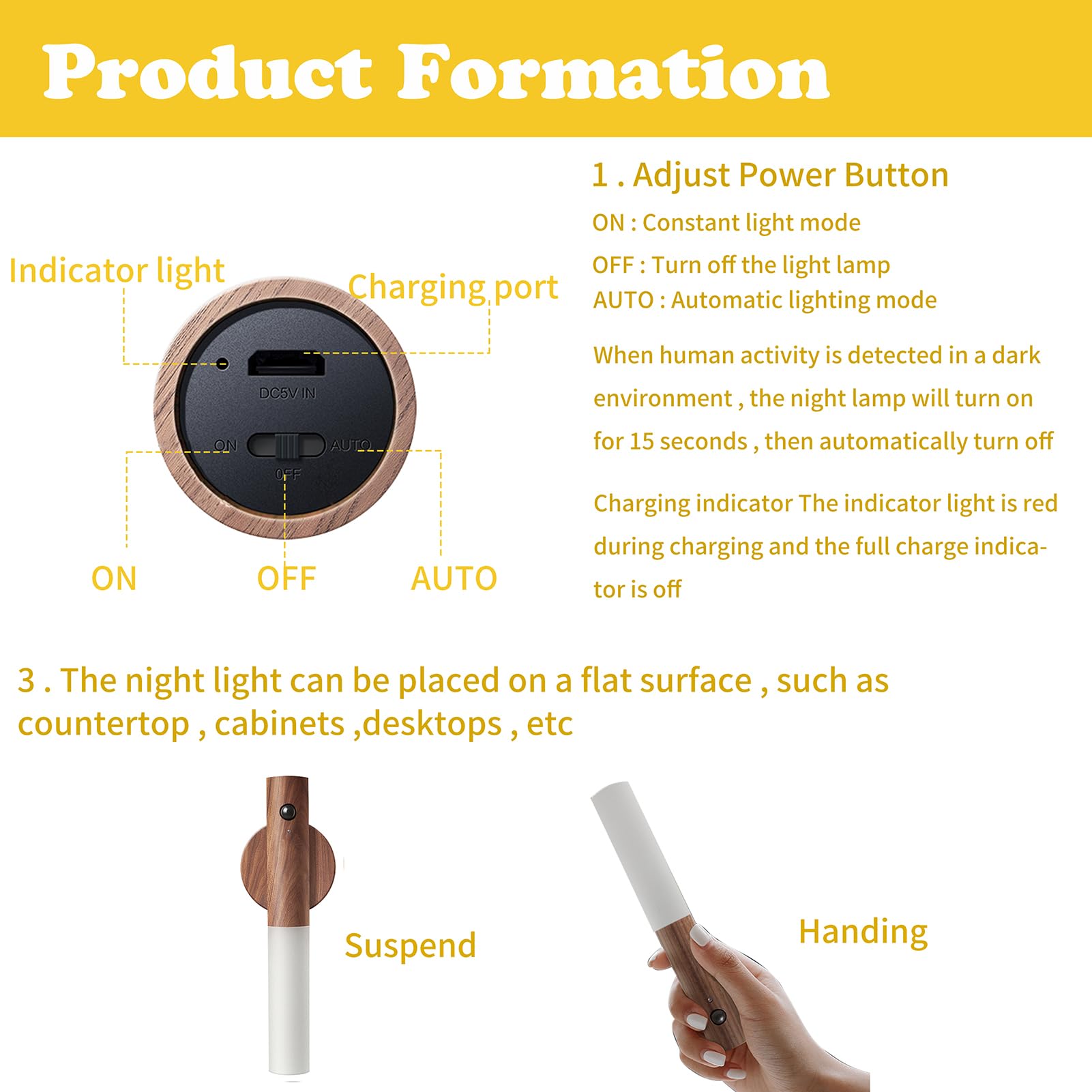 Product Formation

Indicator light

Charging port

DC5V IN

ON

AUTO

OFF

ON

OFF

AUTO

1 . Adjust Power Button

ON : Constant light mode

OFF : Turn off the light lamp

AUTO : Automatic lighting mode

When human activity is detected in a dark environment , the night lamp will turn on for 15 seconds , then automatically turn off

Charging indicator The indicator light is red during charging and the full charge indicator is off

3 . The night light can be placed on a flat surface , such as countertop , cabinets ,desktops , etc

Suspend

Handing